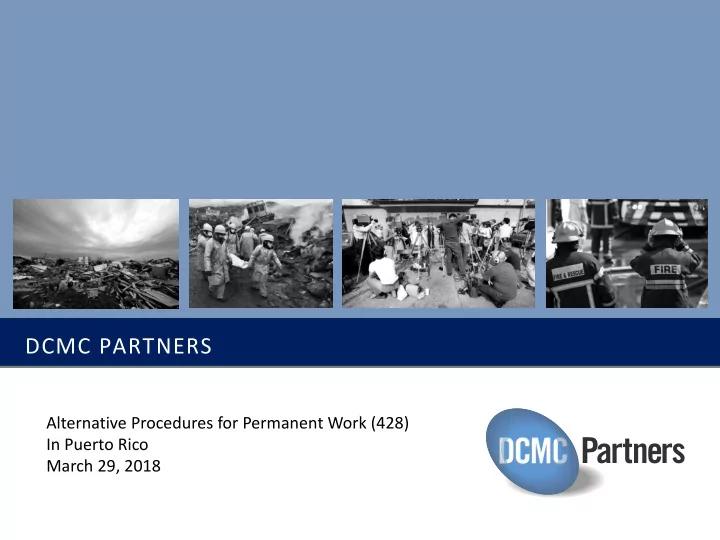 FIRE & RESCUE

FIRE

DCMC PARTNERS

Alternative Procedures for Permanent Work (428)
In Puerto Rico
March 29, 2018

DCMC Partners